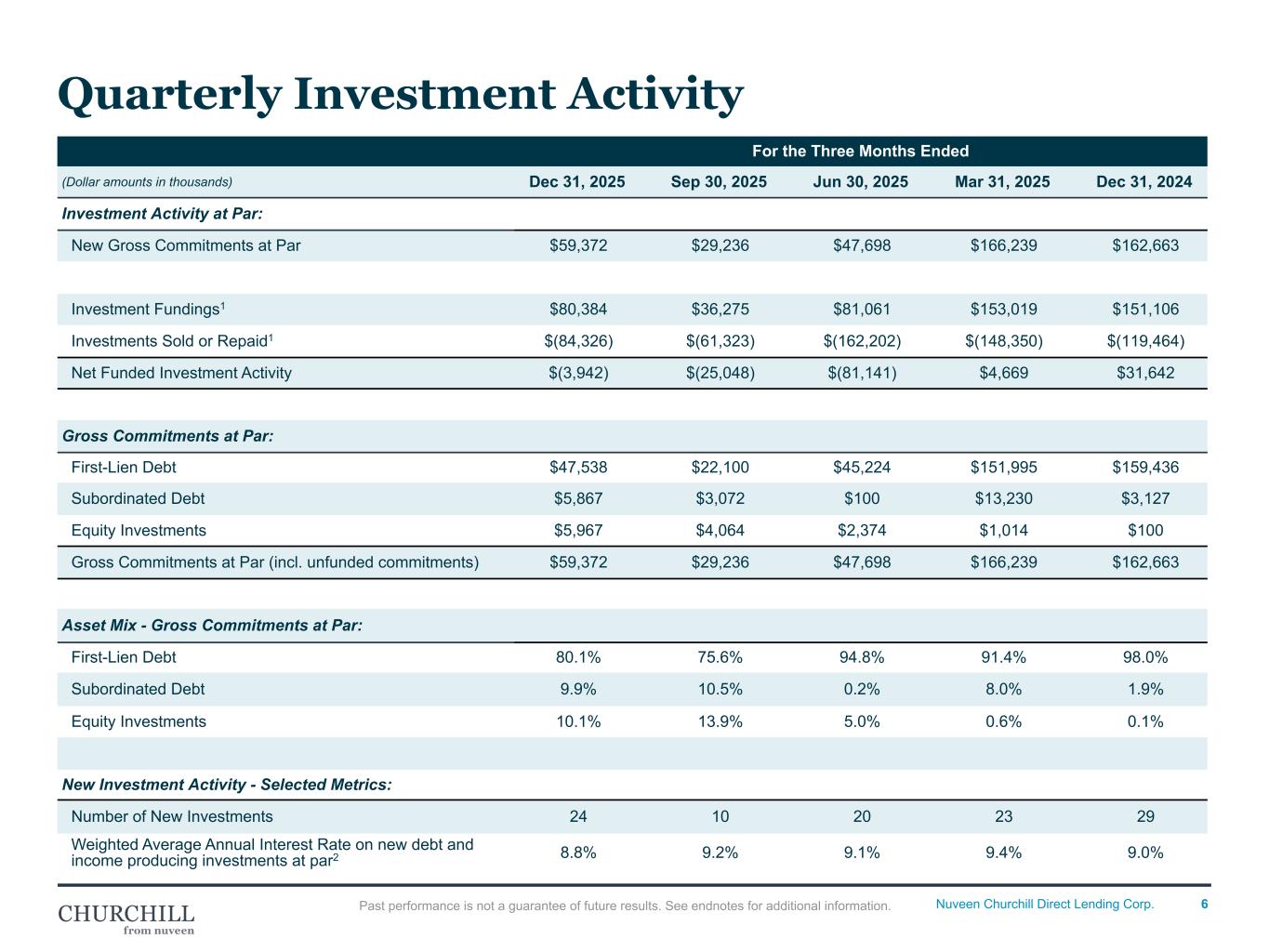 Quarterly Investment Activity

| | For the Three Months Ended | | | | |
|---|---|---|---|---|---|
| (Dollar amounts in thousands) | Dec 31, 2025 | Sep 30, 2025 | Jun 30, 2025 | Mar 31, 2025 | Dec 31, 2024 |
| Investment Activity at Par: | | | | | |
| New Gross Commitments at Par | \$59,372 | \$29,236 | \$47,698 | \$166,239 | \$162,663 |
| | | | | | |
| Investment Fundings$^1$ | \$80,384 | \$36,275 | \$81,061 | \$153,019 | \$151,106 |
| Investments Sold or Repaid$^1$ | \$(84,326) | \$(61,323) | \$(162,202) | \$(148,350) | \$(119,464) |
| Net Funded Investment Activity | \$(3,942) | \$(25,048) | \$(81,141) | \$4,669 | \$31,642 |
| | | | | | |
| Gross Commitments at Par: | | | | | |
| First-Lien Debt | \$47,538 | \$22,100 | \$45,224 | \$151,995 | \$159,436 |
| Subordinated Debt | \$5,867 | \$3,072 | \$100 | \$13,230 | \$3,127 |
| Equity Investments | \$5,967 | \$4,064 | \$2,374 | \$1,014 | \$100 |
| Gross Commitments at Par (incl. unfunded commitments) | \$59,372 | \$29,236 | \$47,698 | \$166,239 | \$162,663 |
| | | | | | |
| Asset Mix - Gross Commitments at Par: | | | | | |
| First-Lien Debt | 80.1% | 75.6% | 94.8% | 91.4% | 98.0% |
| Subordinated Debt | 9.9% | 10.5% | 0.2% | 8.0% | 1.9% |
| Equity Investments | 10.1% | 13.9% | 5.0% | 0.6% | 0.1% |
| | | | | | |
| New Investment Activity - Selected Metrics: | | | | | |
| Number of New Investments | 24 | 10 | 20 | 23 | 29 |
| Weighted Average Annual Interest Rate on new debt and income producing investments at par$^2$ | 8.8% | 9.2% | 9.1% | 9.4% | 9.0% |

CHURCHILL
from nuveen

Past performance is not a guarantee of future results. See endnotes for additional information.

Nuveen Churchill Direct Lending Corp.

6